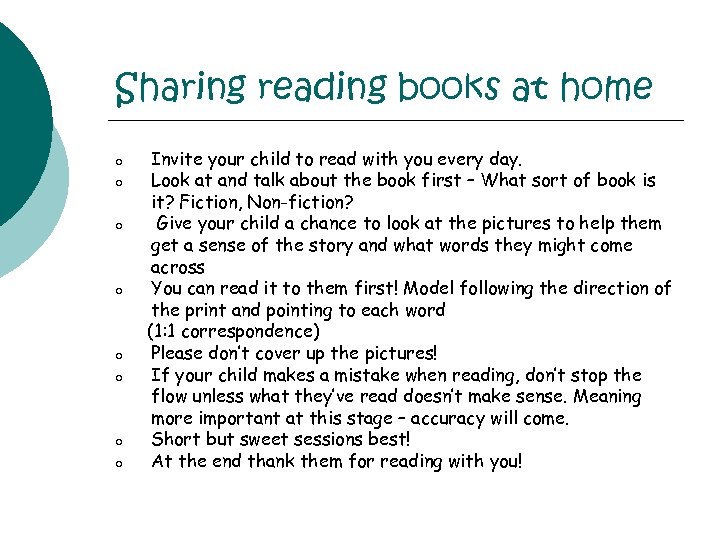 Sharing reading books at home

- Invite your child to read with you every day.
- Look at and talk about the book first – What sort of book is it? Fiction, Non-fiction?
- Give your child a chance to look at the pictures to help them get a sense of the story and what words they might come across
- You can read it to them first! Model following the direction of the print and pointing to each word (1:1 correspondence)
- Please don't cover up the pictures!
- If your child makes a mistake when reading, don't stop the flow unless what they've read doesn't make sense. Meaning more important at this stage – accuracy will come.
- Short but sweet sessions best!
- At the end thank them for reading with you!